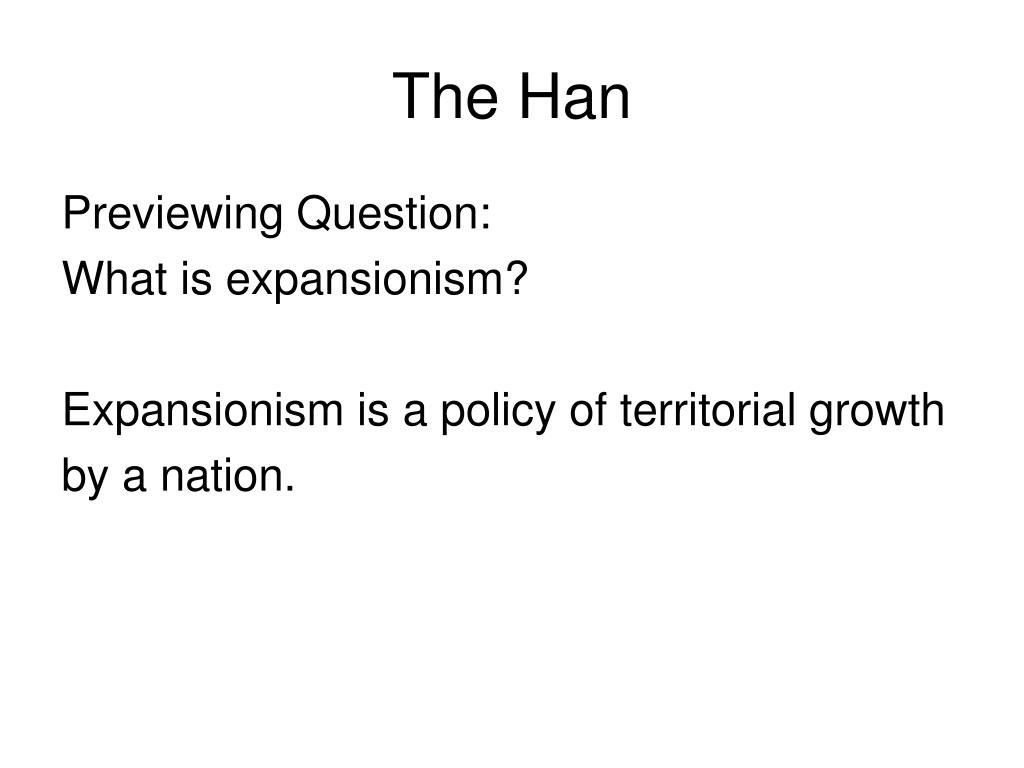 The Han

Previewing Question:
What is expansionism?

Expansionism is a policy of territorial growth by a nation.